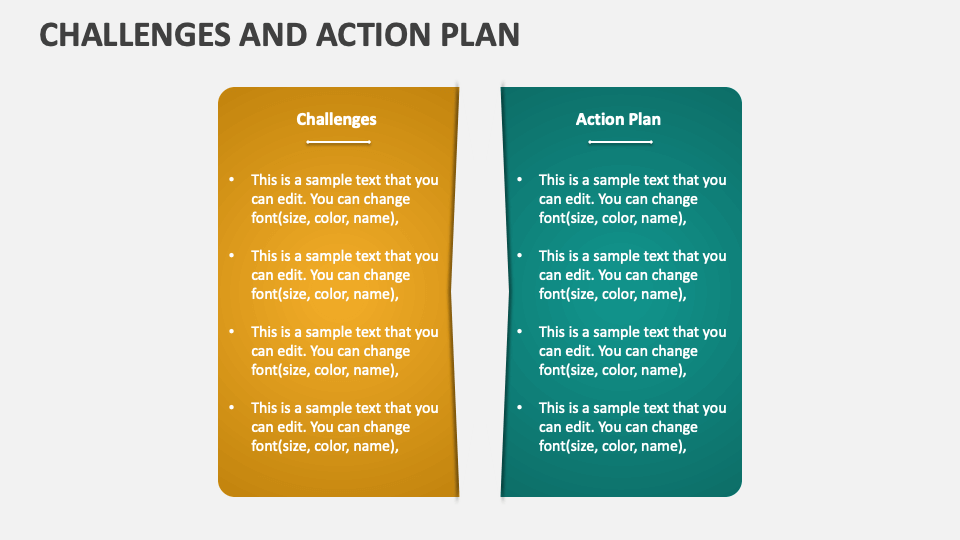 CHALLENGES AND ACTION PLAN

Challenges

• This is a sample text that you can edit. You can change font(size, color, name),

• This is a sample text that you can edit. You can change font(size, color, name),

• This is a sample text that you can edit. You can change font(size, color, name),

• This is a sample text that you can edit. You can change font(size, color, name),

Action Plan

• This is a sample text that you can edit. You can change font(size, color, name),

• This is a sample text that you can edit. You can change font(size, color, name),

• This is a sample text that you can edit. You can change font(size, color, name),

• This is a sample text that you can edit. You can change font(size, color, name),